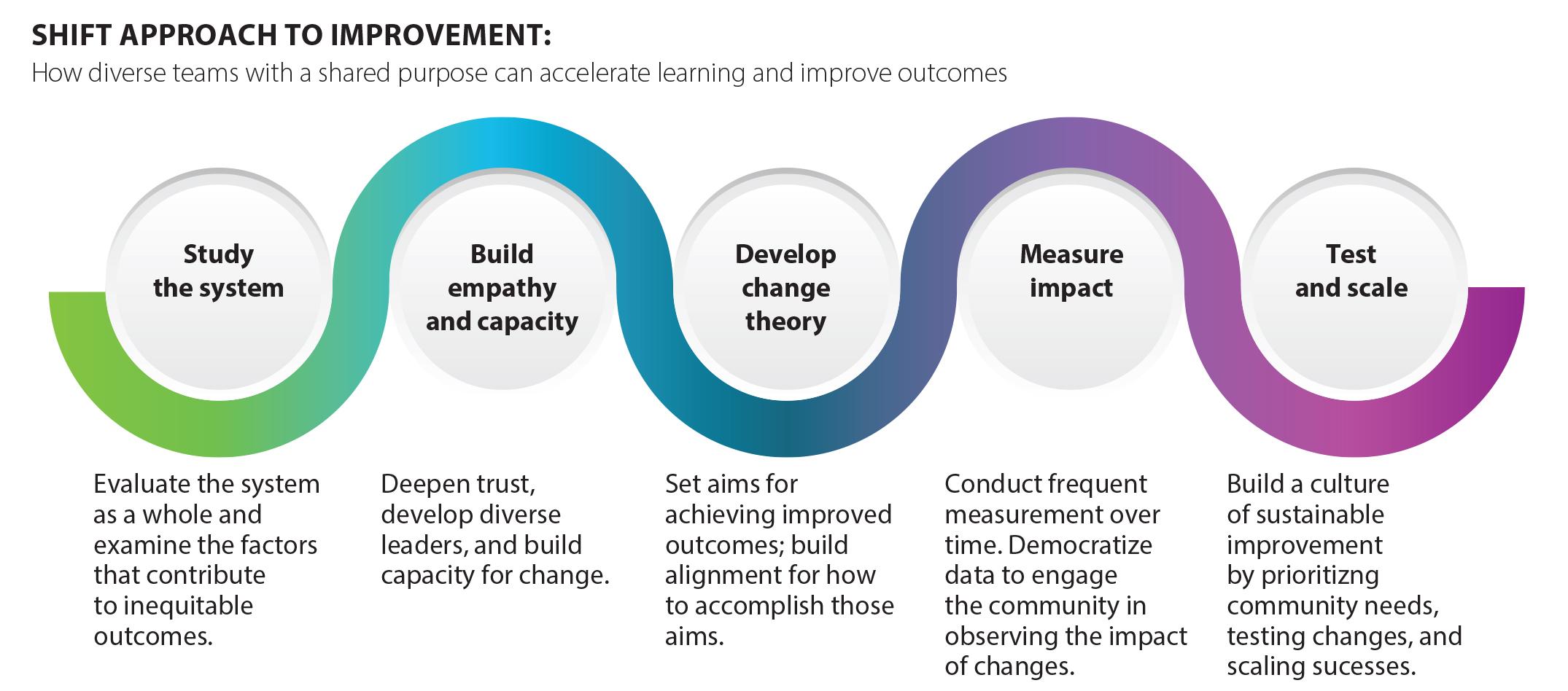 SHIFT APPROACH TO IMPROVEMENT:
How diverse teams with a shared purpose can accelerate learning and improve outcomes

Study the system

Build empathy and capacity

Develop change theory

Measure impact

Test and scale

Evaluate the system as a whole and examine the factors that contribute to inequitable outcomes.

Deepen trust, develop diverse leaders, and build capacity for change.

Set aims for achieving improved outcomes; build alignment for how to accomplish those aims.

Conduct frequent measurement over time. Democratize data to engage the community in observing the impact of changes.

Build a culture of sustainable improvement by prioritizng community needs, testing changes, and scaling sucesses.